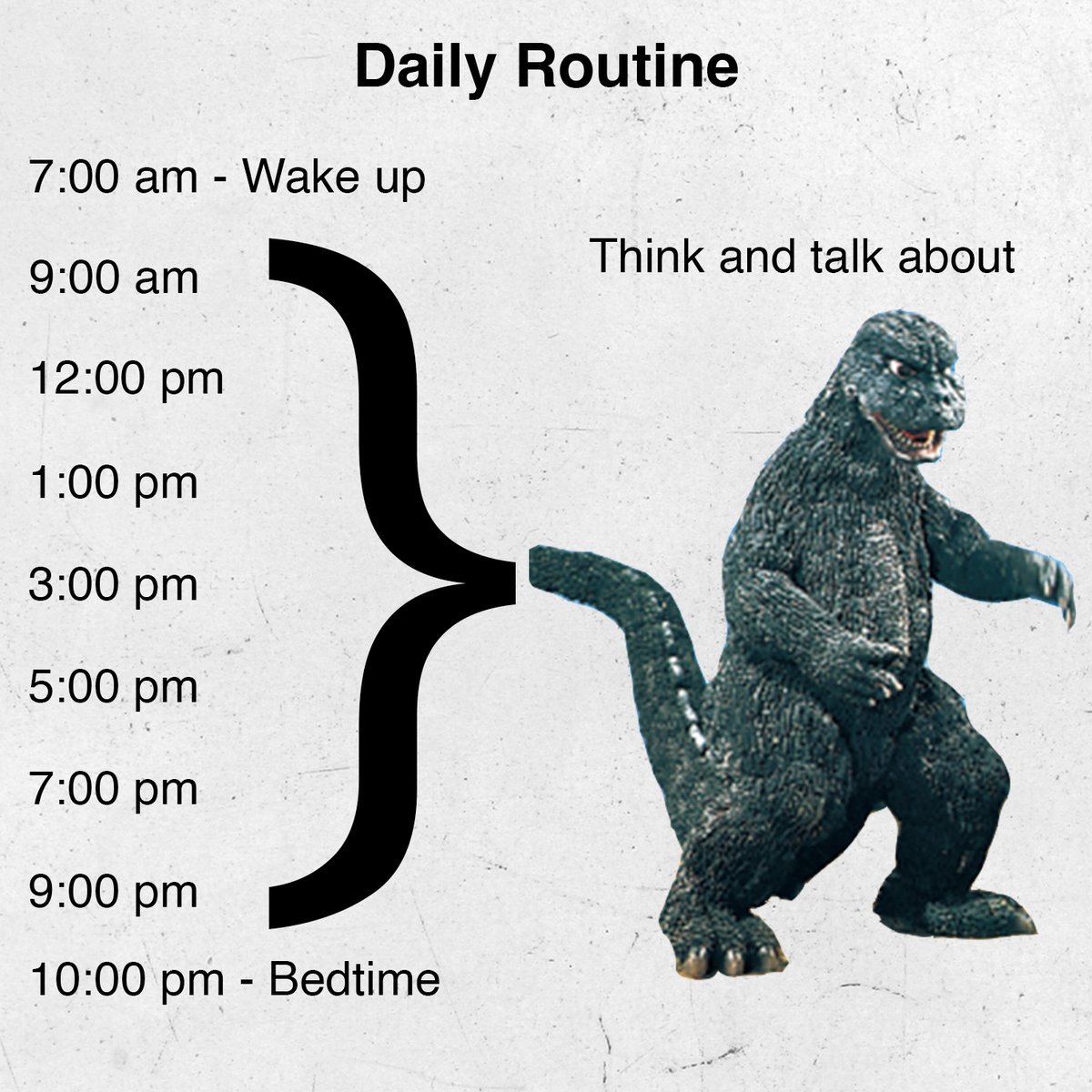 Daily Routine

7:00 am - Wake up

9:00 am

12:00 pm

1:00 pm

3:00 pm

5:00 pm

7:00 pm

9:00 pm

10:00 pm - Bedtime

Think and talk about